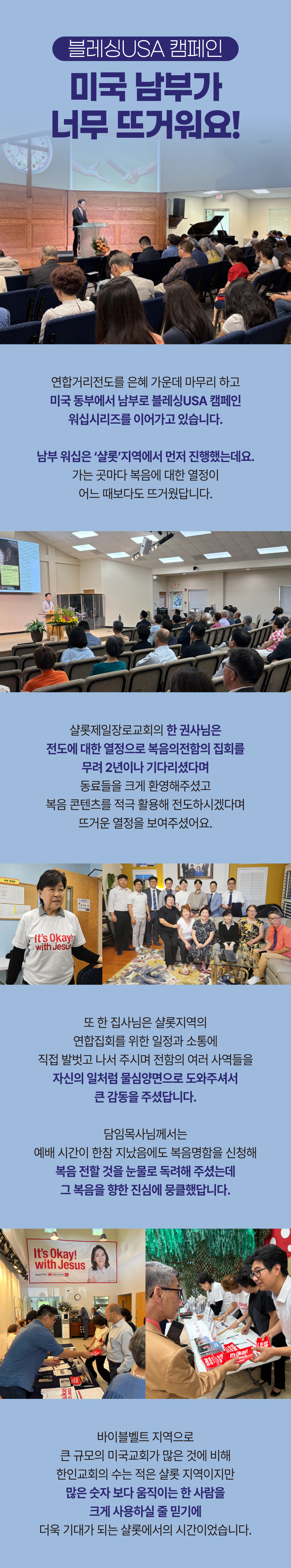 블레싱USA 캠페인

미국 남부가 너무 뜨거워요!

연합거리전도를 은혜 가운데 마무리 하고 미국 동부에서 남부로 블레싱USA 캠페인 워십시리즈를 이어가고 있습니다.

남부 워십은 '샬롯'지역에서 먼저 진행했는데요. 가는 곳마다 복음에 대한 열정이 어느 때보다도 뜨거웠답니다.

샬롯제일장로교회의 한 권사님은 전도에 대한 열정으로 복음의전함의 집회를 무려 2년이나 기다리셨다며 동료들을 크게 환영해주셨고 복음 콘텐츠를 적극 활용해 전도하시겠다며 뜨거운 열정을 보여주셨어요.

It's Okay! with Jesus

또 한 집사님은 샬롯지역의 연합집회를 위한 일정과 소통에 직접 발벗고 나서 주시며 전함의 여러 사역들을 자신의 일처럼 물심양면으로 도와주셔서 큰 감동을 주셨답니다.

담임목사님께서는 예배 시간이 한참 지났음에도 복음명함을 신청해 복음 전할 것을 눈물로 독려해 주셨는데 그 복음을 향한 진심에 뭉클했답니다.

It's Okay! with Jesus

It's Okay!

바이블벨트 지역으로 큰 규모의 미국교회가 많은 것에 비해 한인교회의 수는 적은 샬롯 지역이지만 많은 숫자 보다 움직이는 한 사람을 크게 사용하실 줄 믿기에 더욱 기대가 되는 샬롯에서의 시간이었습니다.